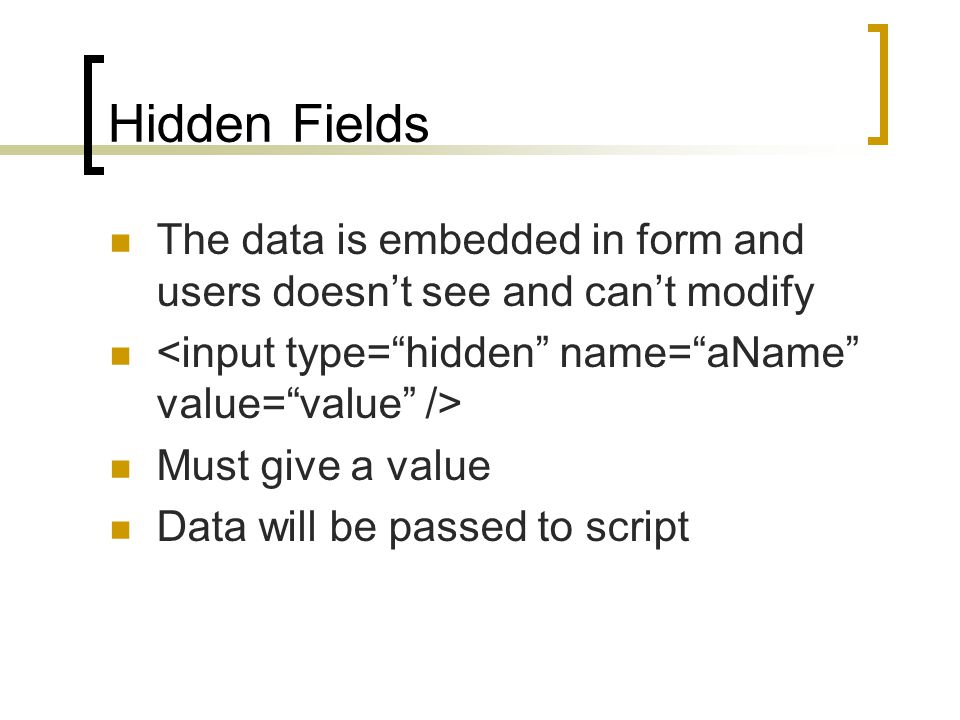 Hidden Fields

- The data is embedded in form and users doesn’t see and can’t modify
- <input type=“hidden” name=“aName” value=“value” />
- Must give a value
- Data will be passed to script